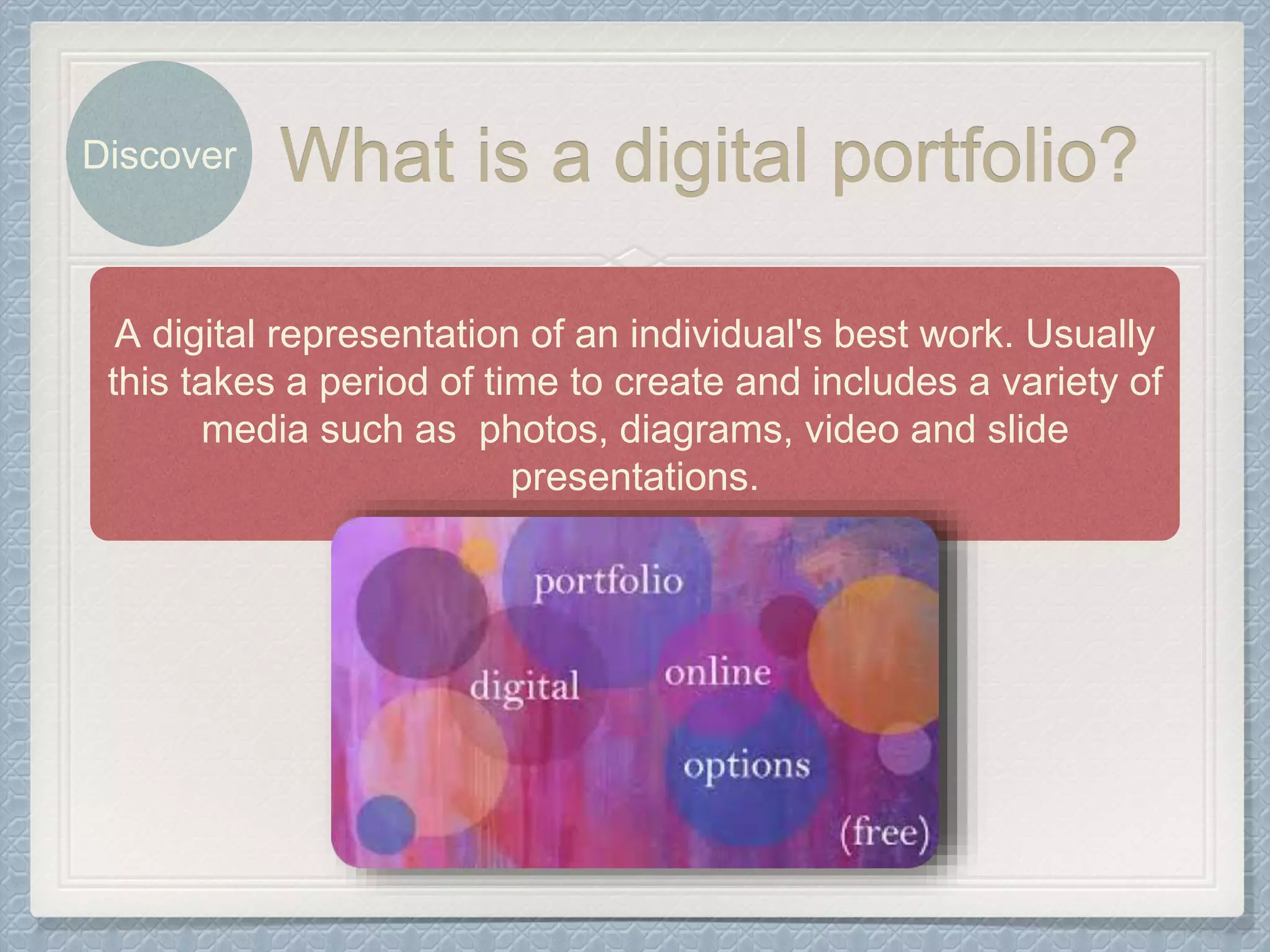 Discover

What is a digital portfolio?

A digital representation of an individual's best work. Usually this takes a period of time to create and includes a variety of media such as  photos, diagrams, video and slide presentations.

portfolio

digital

online

options

(free)